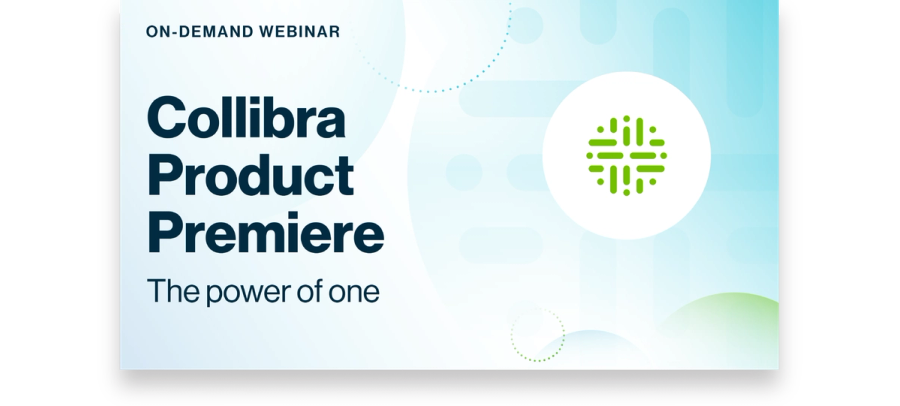 ON-DEMAND WEBINAR

Collibra Product Premiere

The power of one